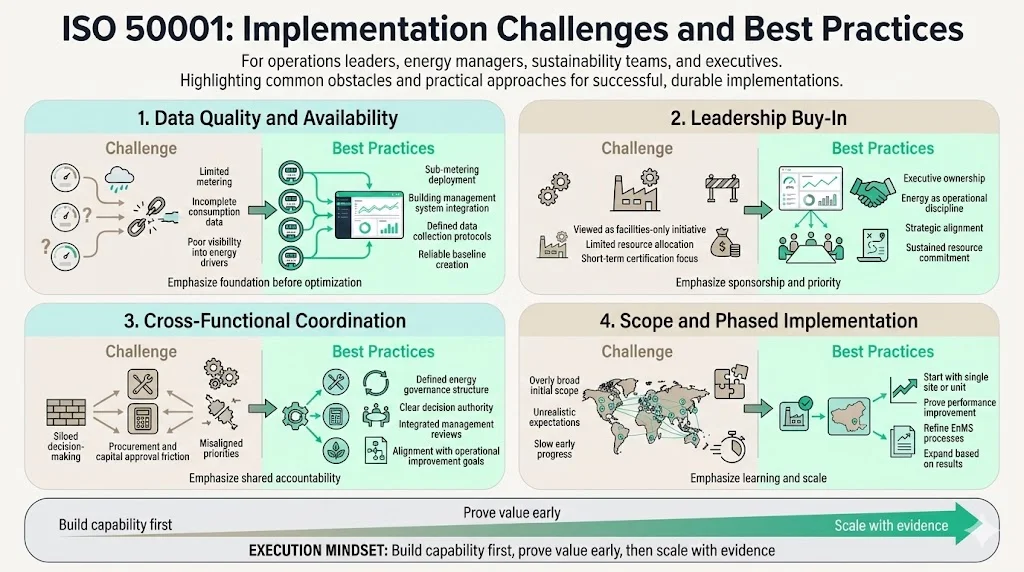 ISO 50001: Implementation Challenges and Best Practices

For operations leaders, energy managers, sustainability teams, and executives.
Highlighting common obstacles and practical approaches for successful, durable implementations.

1. Data Quality and Availability

Challenge

Limited metering

Incomplete consumption data

Poor visibility into energy drivers

Best Practices

Sub-metering deployment

Building management system integration

Defined data collection protocols

Reliable baseline creation

Emphasize foundation before optimization

2. Leadership Buy-In

Challenge

Viewed as facilities-only initiative

Limited resource allocation

Short-term certification focus

Best Practices

Executive ownership

Energy as operational discipline

Strategic alignment

Sustained resource commitment

Emphasize sponsorship and priority

3. Cross-Functional Coordination

Challenge

Siloed decision-making

Procurement and capital approval friction

Misaligned priorities

Best Practices

Defined energy governance structure

Clear decision authority

Integrated management reviews

Alignment with operational improvement goals

Emphasize shared accountability

4. Scope and Phased Implementation

Challenge

Overly broad initial scope

Unrealistic expectations

Slow early progress

Best Practices

Start with single site or unit

Prove performance improvement

Refine EnMS processes

Expand based on results

Emphasize learning and scale

Build capability first

Prove value early

Scale with evidence

EXECUTION MINDSET: Build capability first, prove value early, then scale with evidence